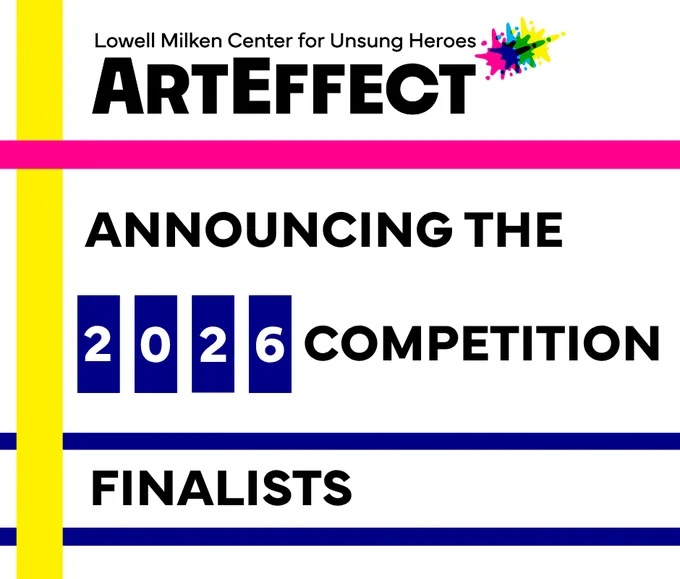 Lowell Milken Center for Unsung Heroes
ARTEFFECT

ANNOUNCING THE

2026 COMPETITION

FINALISTS